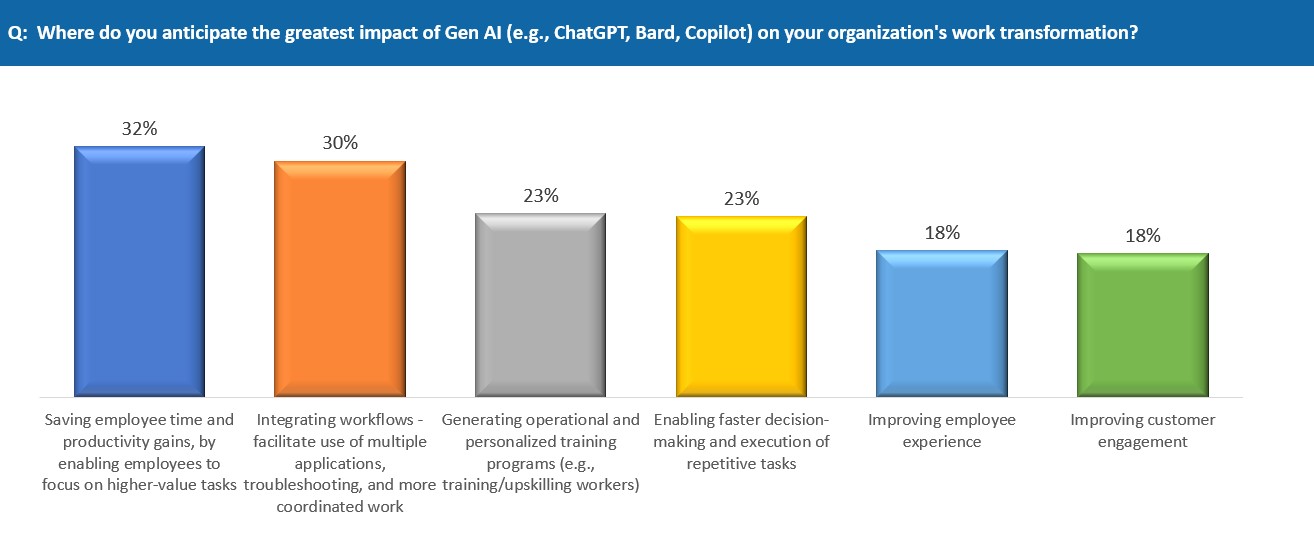 Q: Where do you anticipate the greatest impact of Gen AI (e.g., ChatGPT, Bard, Copilot) on your organization's work transformation?

32%
30%
23%
23%
18%
18%

Saving employee time and productivity gains, by enabling employees to focus on higher-value tasks

Integrating workflows - facilitate use of multiple applications, troubleshooting, and more coordinated work

Generating operational and personalized training programs (e.g., training/upskilling workers)

Enabling faster decision-making and execution of repetitive tasks

Improving employee experience

Improving customer engagement